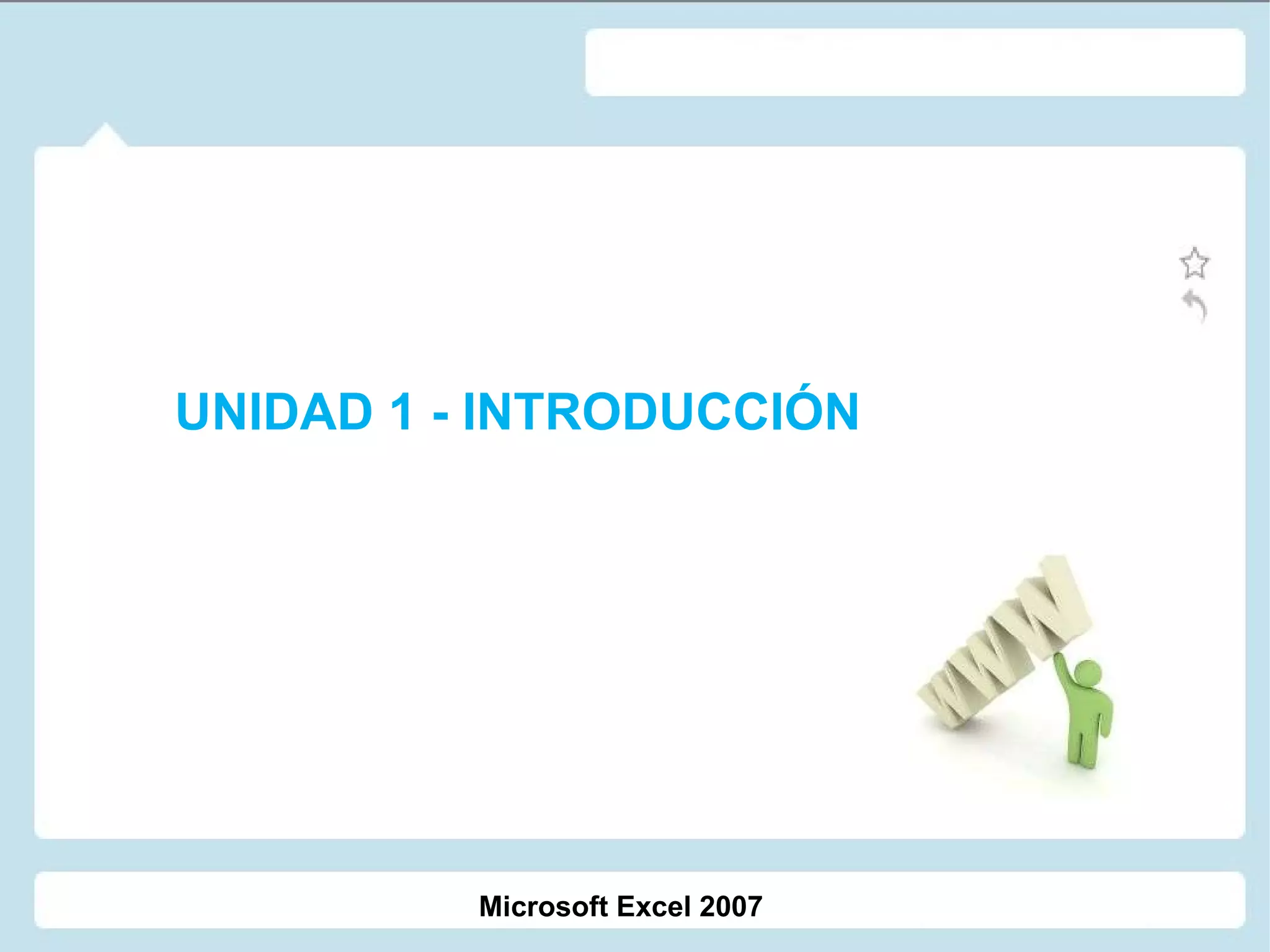 UNIDAD 1 - INTRODUCCIÓN

WWW

Microsoft Excel 2007